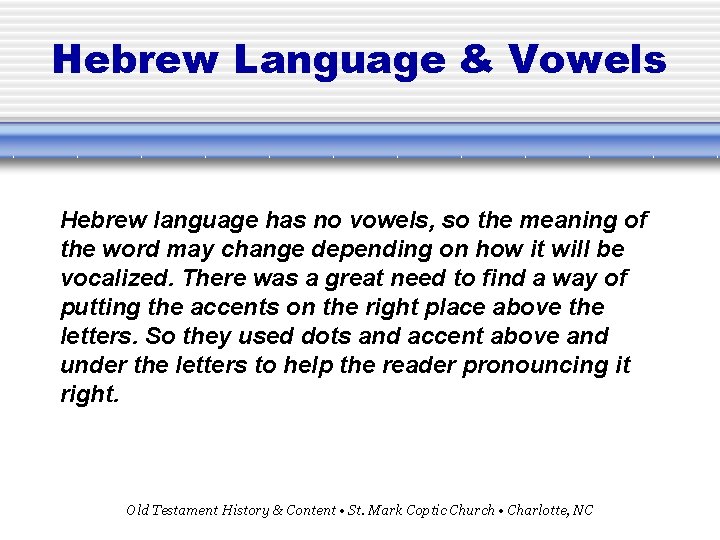 Hebrew Language & Vowels

Hebrew language has no vowels, so the meaning of the word may change depending on how it will be vocalized. There was a great need to find a way of putting the accents on the right place above the letters. So they used dots and accent above and under the letters to help the reader pronouncing it right.

Old Testament History & Content • St. Mark Coptic Church • Charlotte, NC